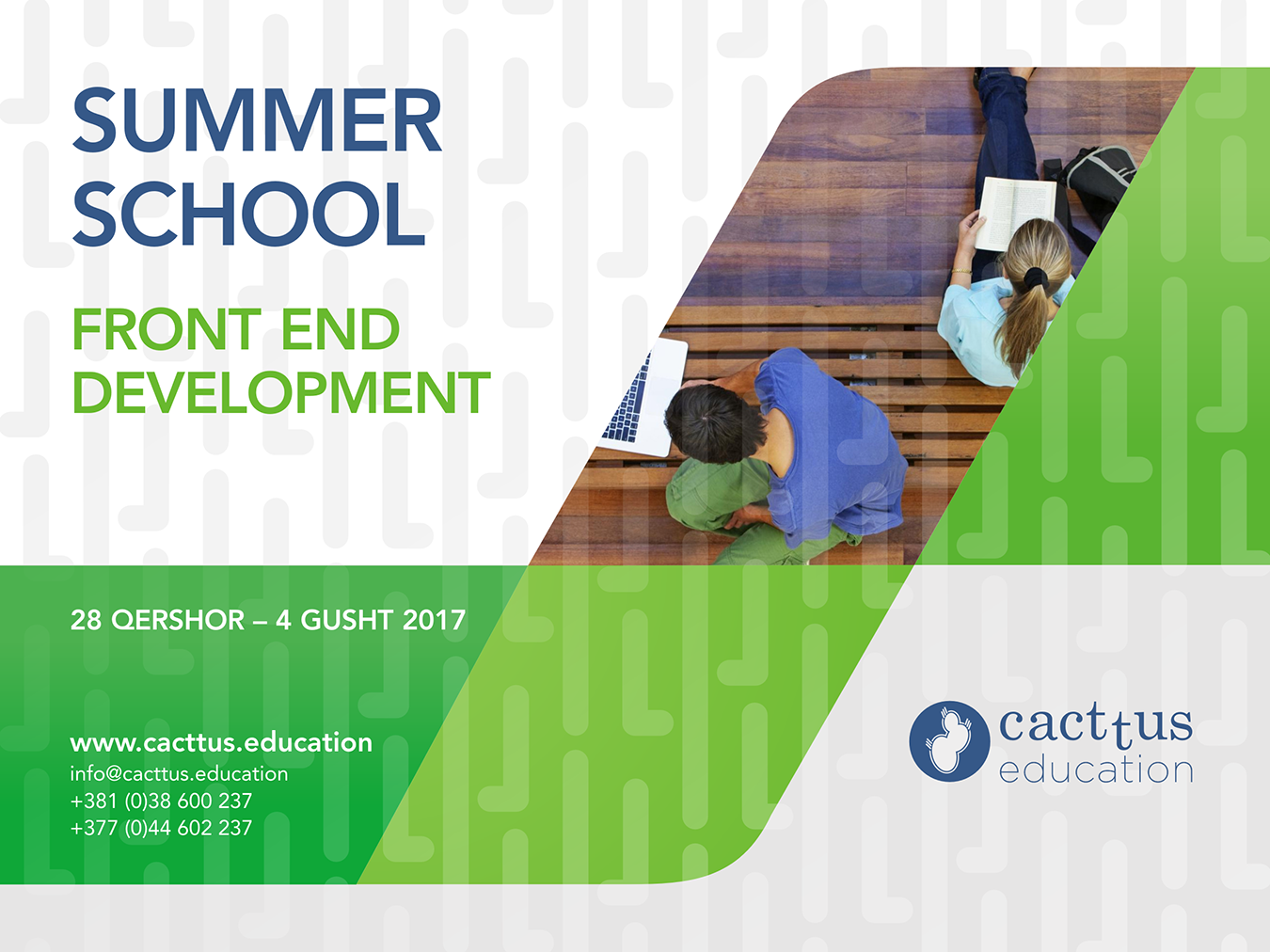 SUMMER SCHOOL

FRONT END DEVELOPMENT

28 QERSHOR – 4 GUSHT 2017

www.cacttus.education
info@cacttus.education
+381 (0)38 600 237
+377 (0)44 602 237

cacttus
education